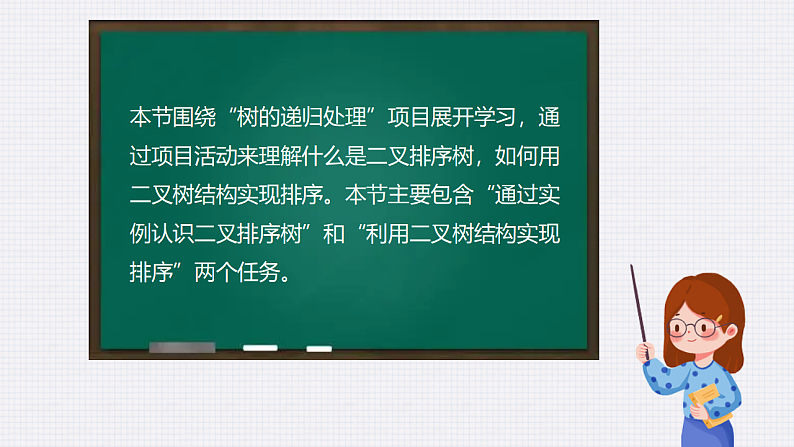 本节围绕“树的递归处理”项目展开学习，通过项目活动来理解什么是二叉排序树，如何用二叉树结构实现排序。本节主要包含“通过实例认识二叉排序树”和“利用二叉树结构实现排序”两个任务。